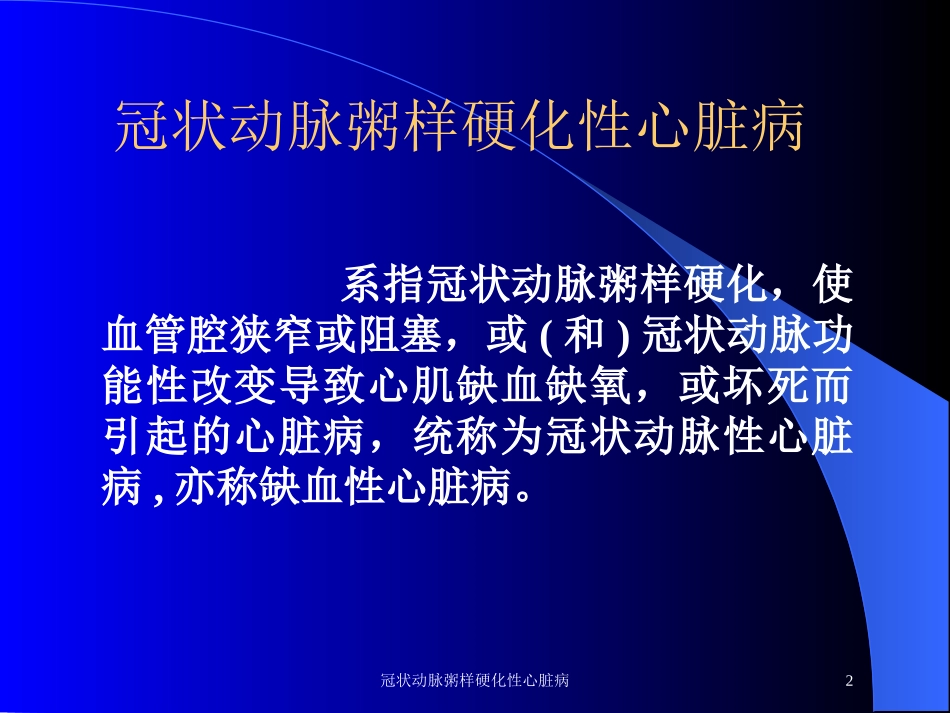 冠状动脉粥样硬化性心脏病

系指冠状动脉粥样硬化，使血管腔狭窄或阻塞，或 ( 和 ) 冠状动脉功能性改变导致心肌缺血缺氧，或坏死而引起的心脏病，统称为冠状动脉性心脏病 , 亦称缺血性心脏病。

冠状动脉粥样硬化性心脏病

2